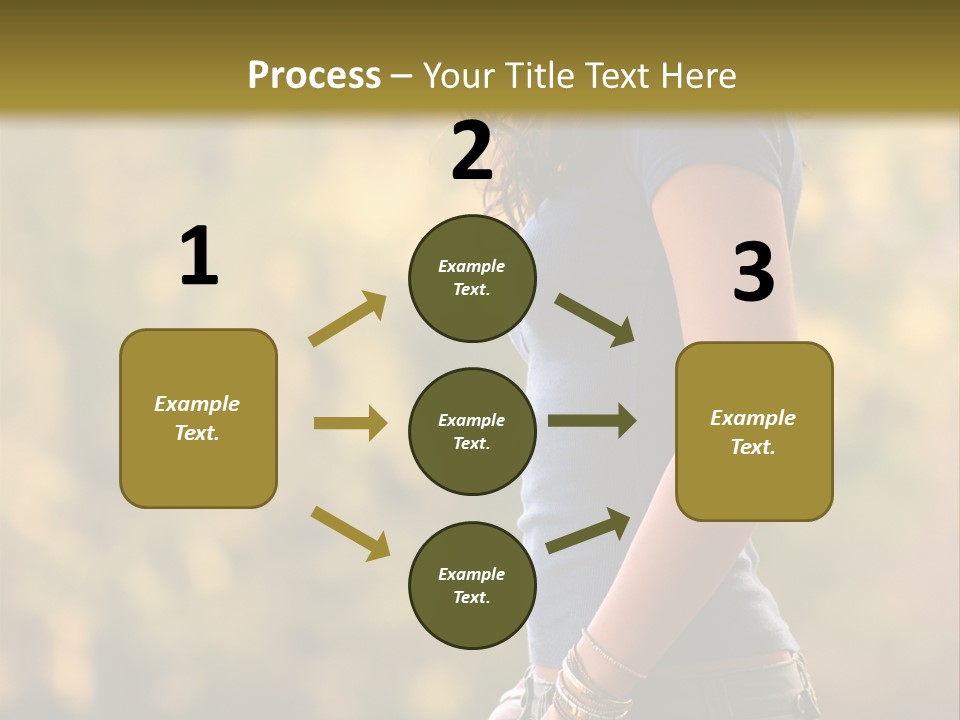 Process – Your Title Text Here

1

Example Text.

2

Example Text.

Example Text.

Example Text.

3

Example Text.